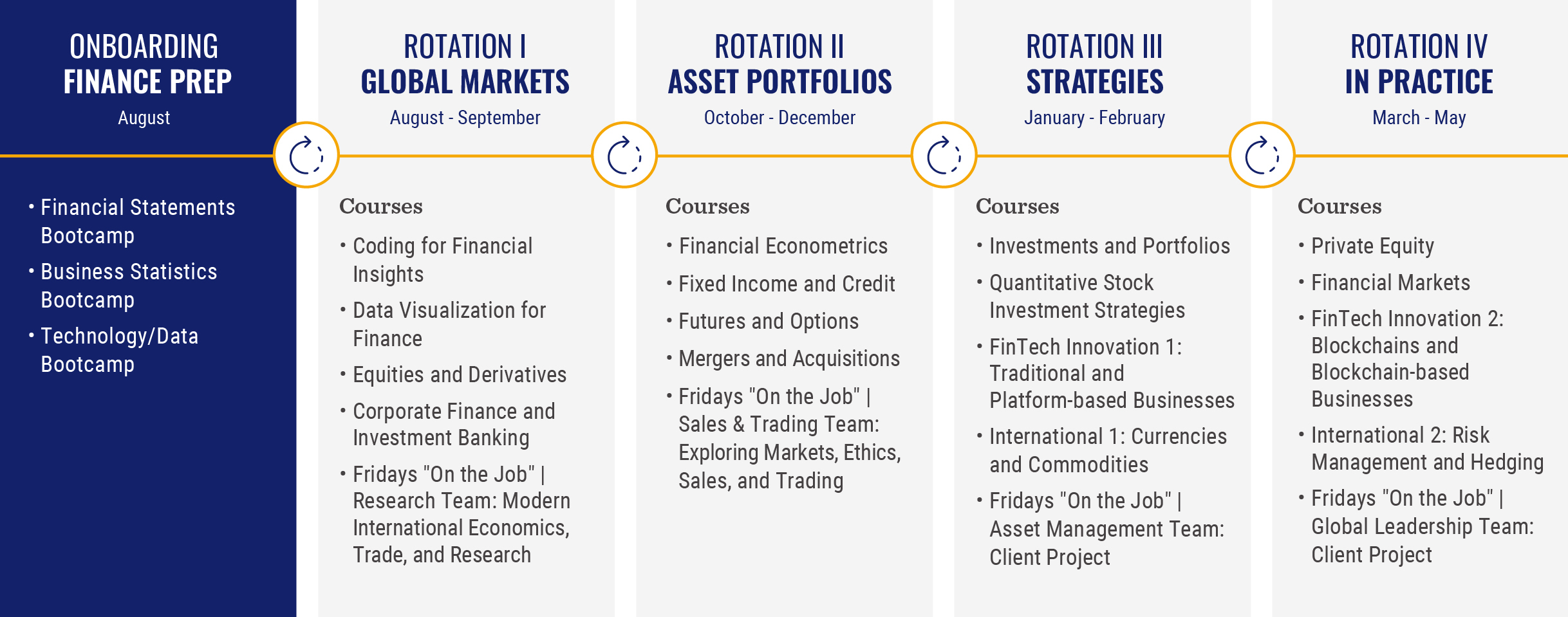 ONBOARDING
FINANCE PREP
August

• Financial Statements Bootcamp
• Business Statistics Bootcamp
• Technology/Data Bootcamp

ROTATION I
GLOBAL MARKETS
August - September

Courses
• Coding for Financial Insights
• Data Visualization for Finance
• Equities and Derivatives
• Corporate Finance and Investment Banking
• Fridays "On the Job" | Research Team: Modern International Economics, Trade, and Research

ROTATION II
ASSET PORTFOLIOS
October - December

Courses
• Financial Econometrics
• Fixed Income and Credit
• Futures and Options
• Mergers and Acquisitions
• Fridays "On the Job" | Sales & Trading Team: Exploring Markets, Ethics, Sales, and Trading

ROTATION III
STRATEGIES
January - February

Courses
• Investments and Portfolios
• Quantitative Stock Investment Strategies
• FinTech Innovation 1: Traditional and Platform-based Businesses
• International 1: Currencies and Commodities
• Fridays "On the Job" | Asset Management Team: Client Project

ROTATION IV
IN PRACTICE
March - May

Courses
• Private Equity
• Financial Markets
• FinTech Innovation 2: Blockchains and Blockchain-based Businesses
• International 2: Risk Management and Hedging
• Fridays "On the Job" | Global Leadership Team: Client Project